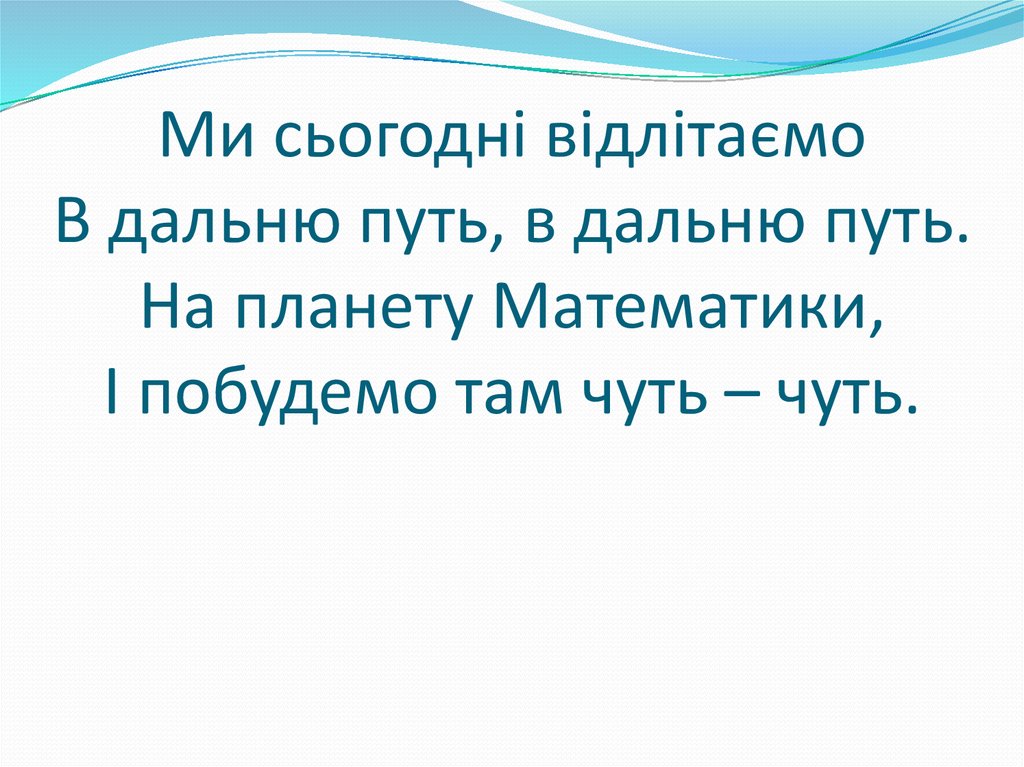 Ми сьогодні відлітаємо
В дальню путь, в дальню путь.
На планету Математики,
І побудемо там чуть – чуть.